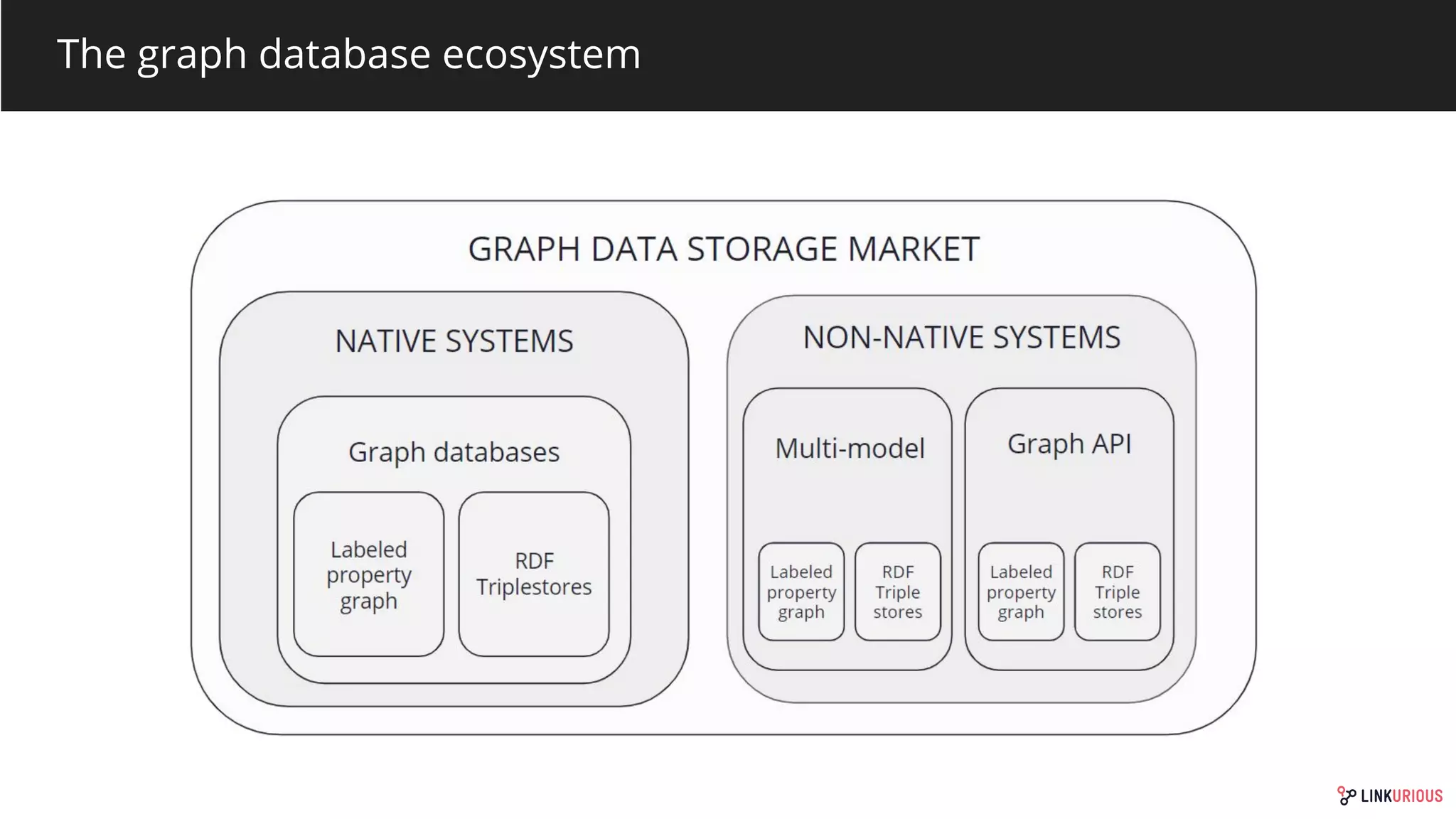 The graph database ecosystem

GRAPH DATA STORAGE MARKET

NATIVE SYSTEMS

Graph databases

Labeled property graph

RDF Triplestores

NON-NATIVE SYSTEMS

Multi-model

Labeled property graph

RDF Triple stores

Graph API

Labeled property graph

RDF Triple stores

LINKURIOUS